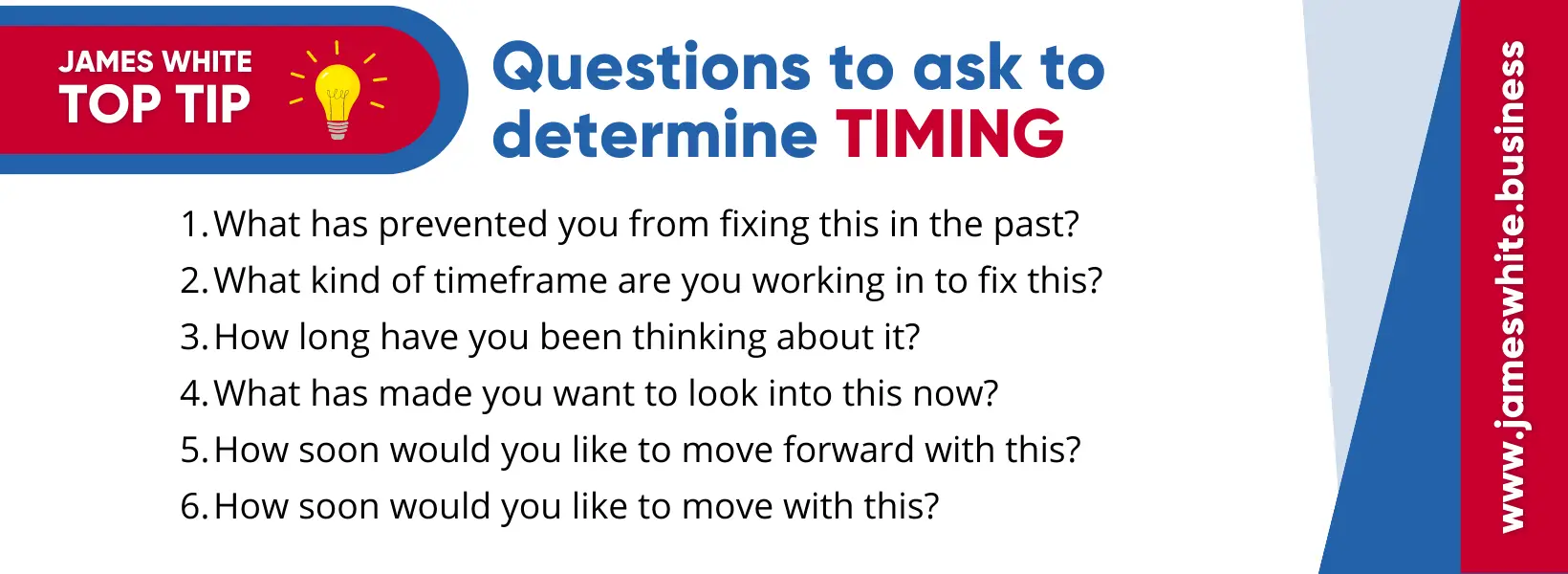 JAMES WHITE
TOP TIP

Questions to ask to determine TIMING

1. What has prevented you from fixing this in the past?
2. What kind of timeframe are you working in to fix this?
3. How long have you been thinking about it?
4. What has made you want to look into this now?
5. How soon would you like to move forward with this?
6. How soon would you like to move with this?

www.jameswhite.business